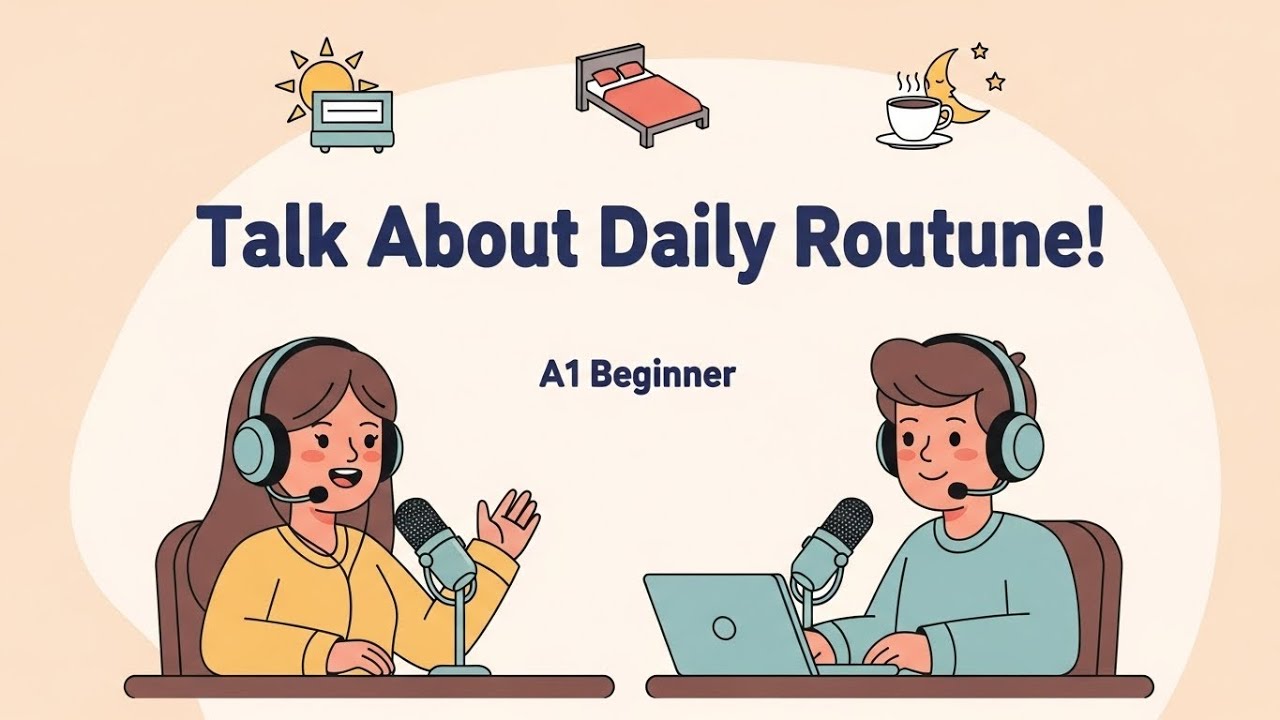 Talk About Daily Routune!

A1 Beginner